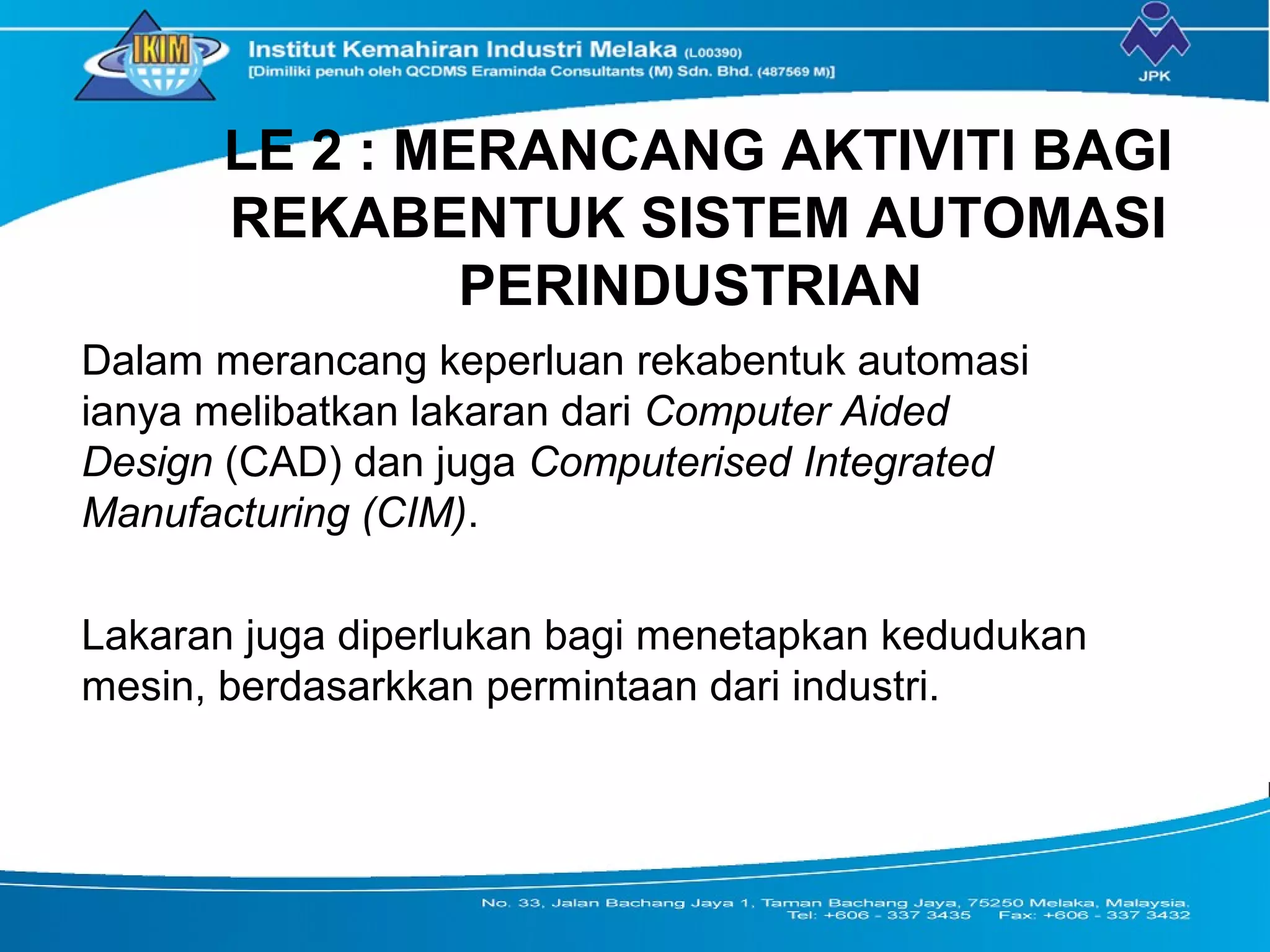 IKIM

Institut Kemahiran Industri Melaka (L00390)
[Dimiliki penuh oleh QCDMS Eraminda Consultants (M) Sdn. Bhd. (487569 M)]

JPK

LE 2 : MERANCANG AKTIVITI BAGI REKABENTUK SISTEM AUTOMASI PERINDUSTRIAN

Dalam merancang keperluan rekabentuk automasi ianya melibatkan lakaran dari Computer Aided Design (CAD) dan juga Computerised Integrated Manufacturing (CIM).

Lakaran juga diperlukan bagi menetapkan kedudukan mesin, berdasarkkan permintaan dari industri.

No. 33, Jalan Bachang Jaya 1, Taman Bachang Jaya, 75250 Melaka, Malaysia.
Tel: +606 - 337 3435 Fax: +606 - 337 3432